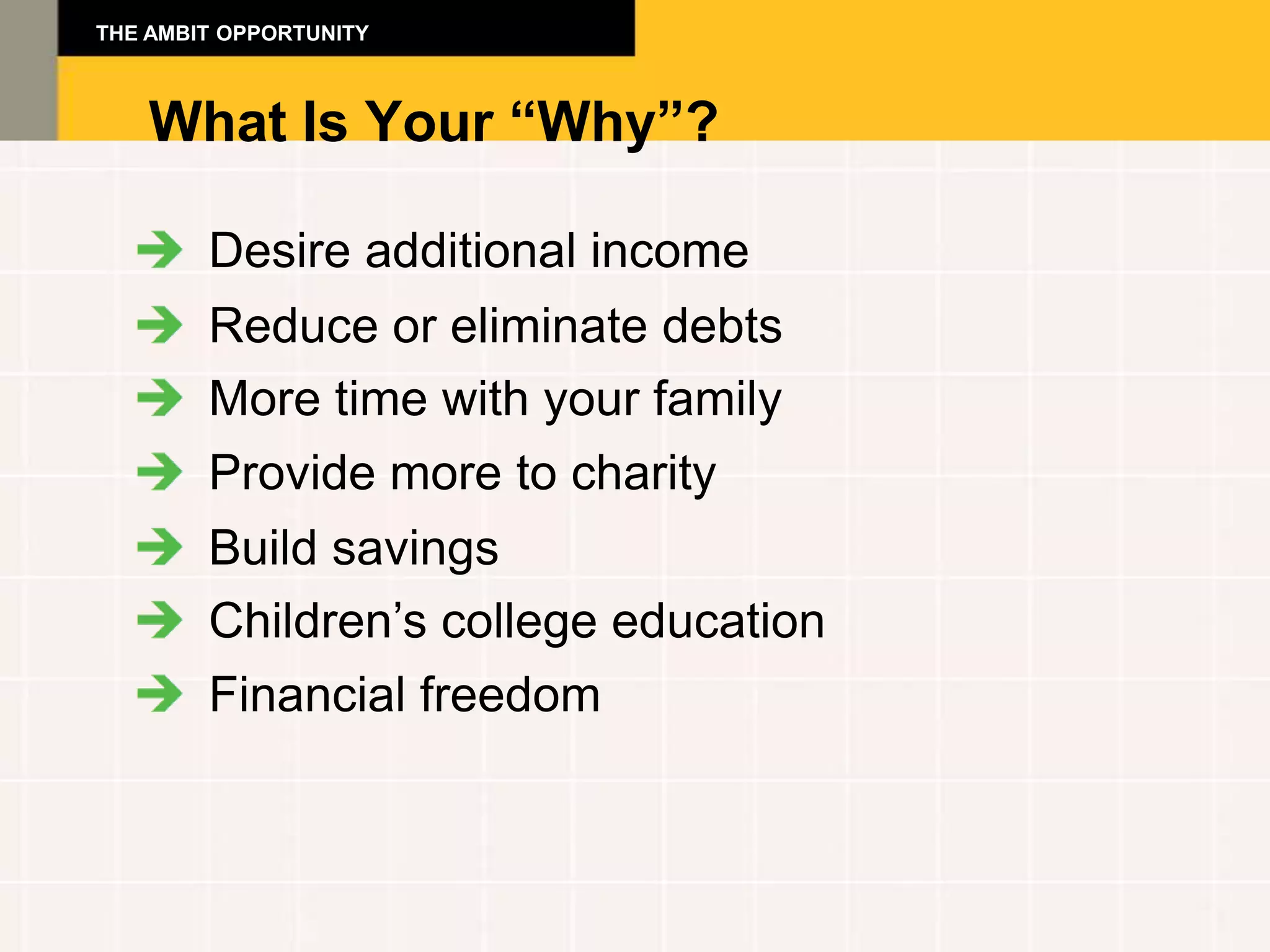 THE AMBIT OPPORTUNITY

What Is Your “Why”?

Desire additional income

Reduce or eliminate debts

More time with your family

Provide more to charity

Build savings

Children’s college education

Financial freedom